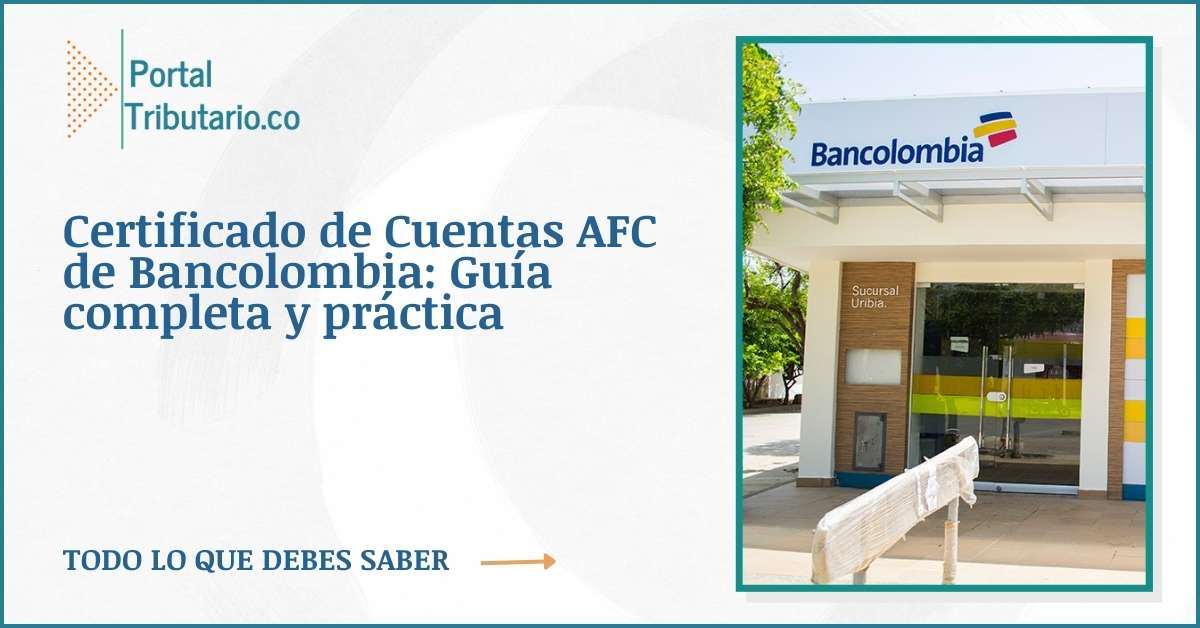 Portal Tributario.co

Certificado de Cuentas AFC de Bancolombia: Guía completa y práctica

TODO LO QUE DEBES SABER

Bancolombia

Sucursal Uribia.